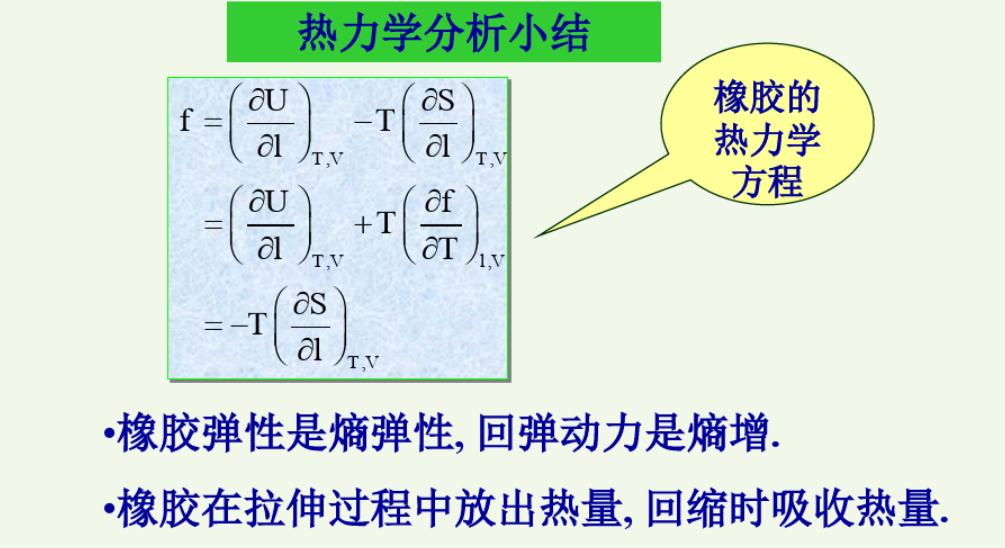 热力学分析小结

$f = \left(\frac{\partial U}{\partial l}\right)_{T,V} - T\left(\frac{\partial S}{\partial l}\right)_{T,V}$

$= \left(\frac{\partial U}{\partial l}\right)_{T,V} + T\left(\frac{\partial f}{\partial T}\right)_{l,V}$

$= -T\left(\frac{\partial S}{\partial l}\right)_{T,V}$

橡胶的热力学方程

•橡胶弹性是熵弹性, 回弹动力是熵增.

•橡胶在拉伸过程中放出热量, 回缩时吸收热量.